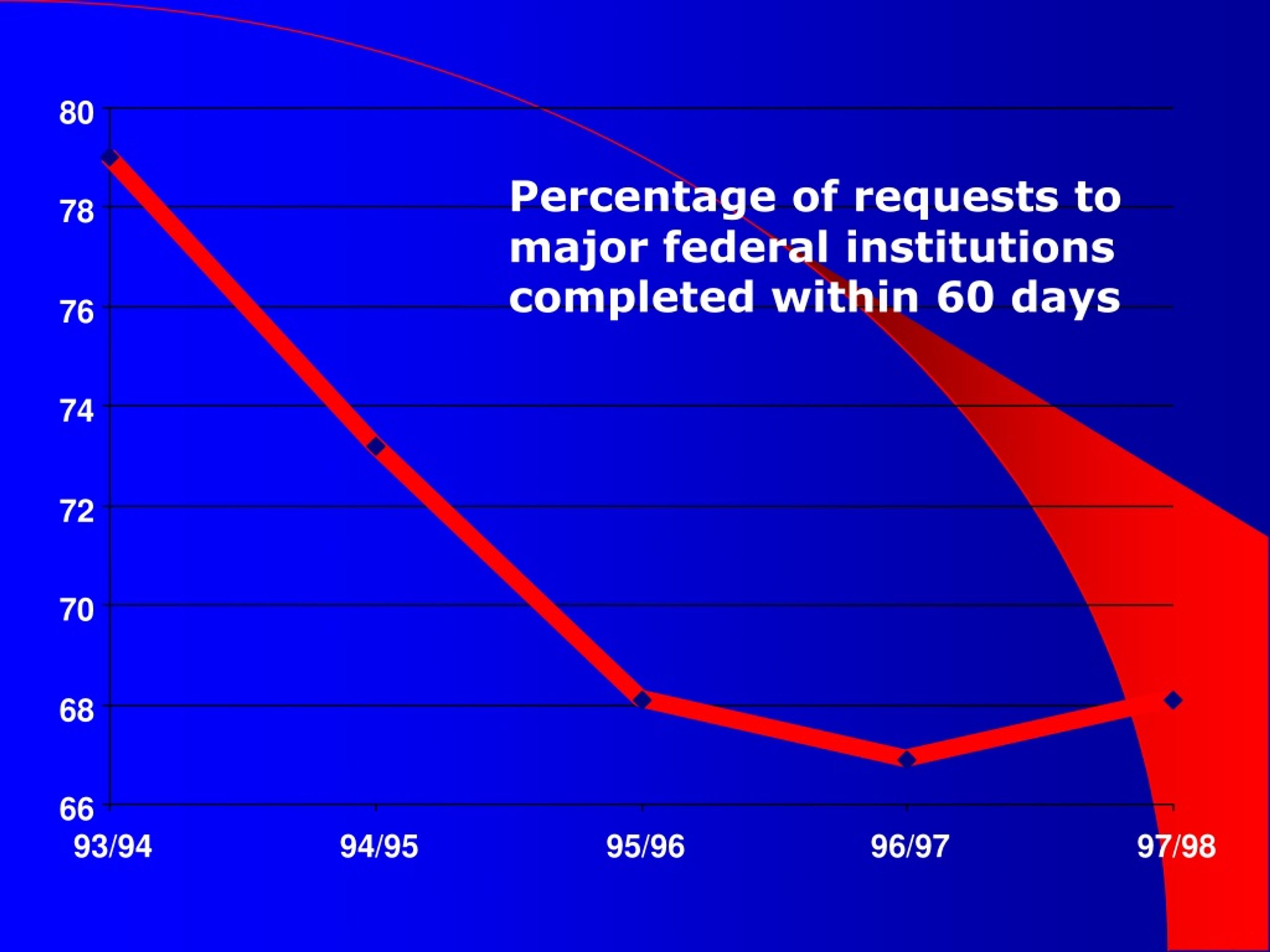 Percentage of requests to major federal institutions completed within 60 days

80
78
76
74
72
70
68
66

93/94
94/95
95/96
96/97
97/98